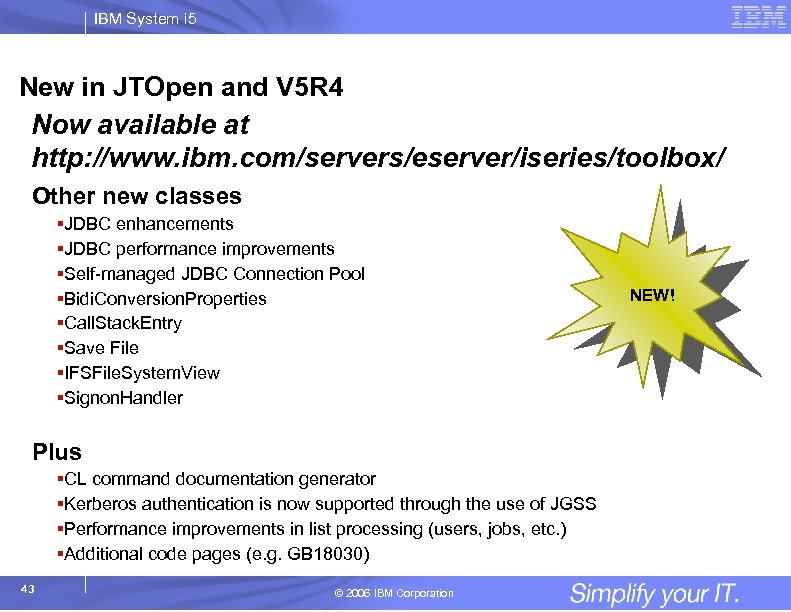 IBM System i5

IBM

New in JTOpen and V5R4

Now available at http://www.ibm.com/servers/eserver/iseries/toolbox/

Other new classes

▪JDBC enhancements
▪JDBC performance improvements
▪Self-managed JDBC Connection Pool
▪BidiConversionProperties
▪CallStackEntry
▪Save File
▪IFSFileSystemView
▪SignonHandler

NEW!

Plus

▪CL command documentation generator
▪Kerberos authentication is now supported through the use of JGSS
▪Performance improvements in list processing (users, jobs, etc.)
▪Additional code pages (e.g. GB18030)

43

© 2006 IBM Corporation

Simplify your IT.